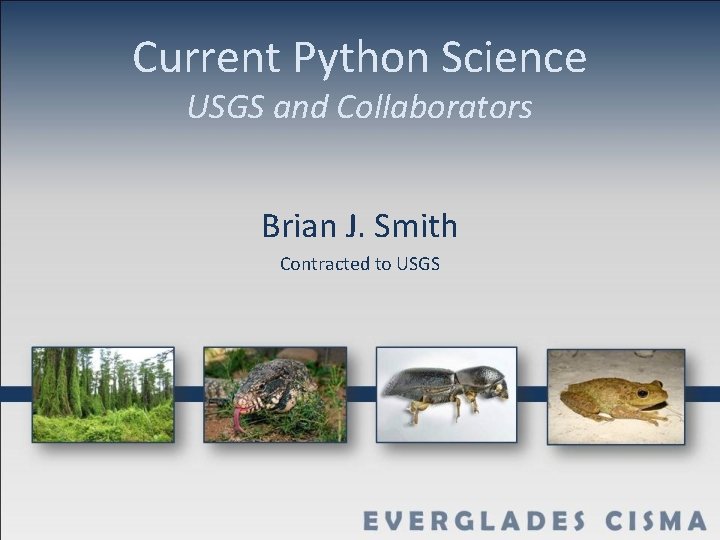 Current Python Science
USGS and Collaborators

Brian J. Smith
Contracted to USGS

EVERGLADES CISMA